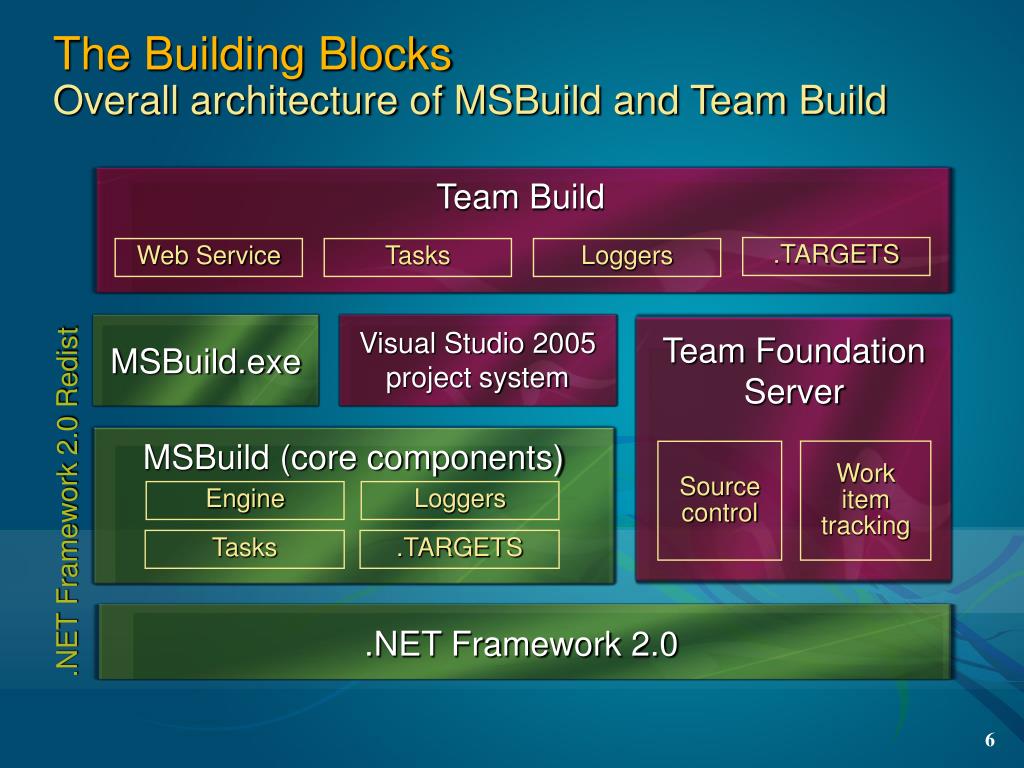 The Building Blocks
Overall architecture of MSBuild and Team Build

Team Build

Web Service
Tasks
Loggers
.TARGETS

.NET Framework 2.0 Redist

MSBuild.exe

Visual Studio 2005 project system

Team Foundation Server

MSBuild (core components)

Engine
Loggers
Tasks
.TARGETS

Source control
Work item tracking

.NET Framework 2.0

6